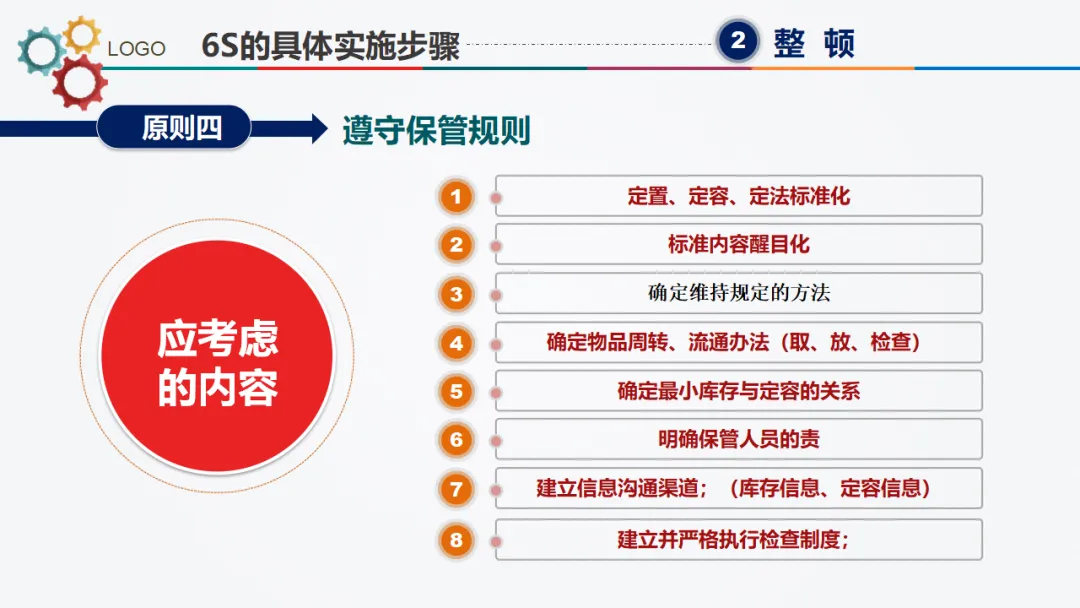 LOGO 6S的具体实施步骤

2 整 顿

原则四

遵守保管规则

应考虑的内容

1 定置、定容、定法标准化

2 标准内容醒目化

3 确定维持规定的方法

4 确定物品周转、流通办法（取、放、检查）

5 确定最小库存与定容的关系

6 明确保管人员的责

7 建立信息沟通渠道；（库存信息、定容信息）

8 建立并严格执行检查制度；